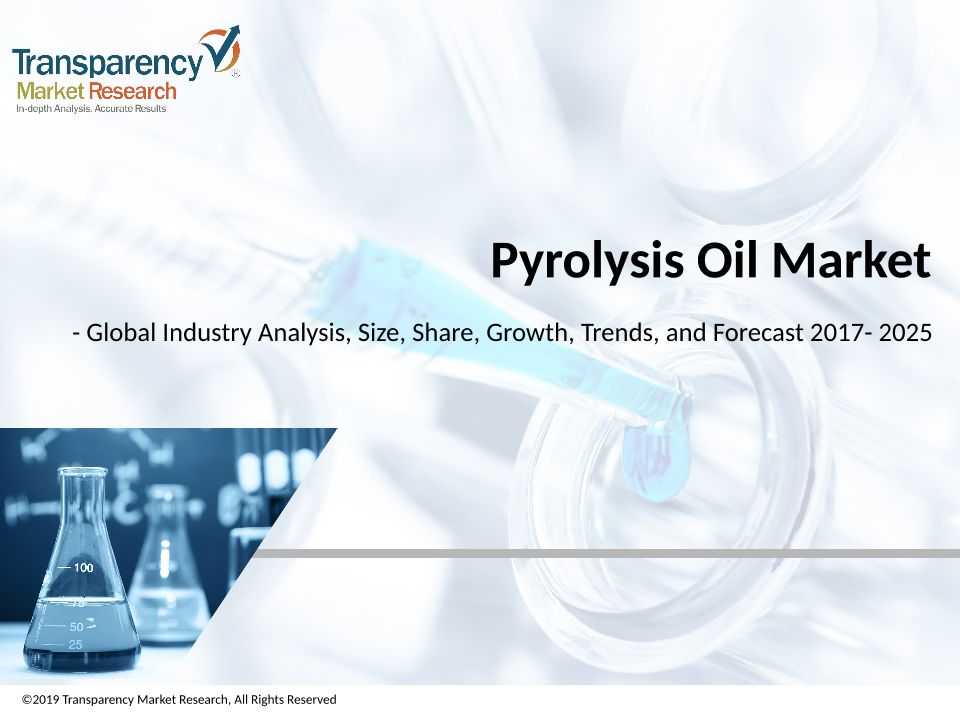 Transparency Market Research
In-depth Analysis. Accurate Results

Pyrolysis Oil Market

- Global Industry Analysis, Size, Share, Growth, Trends, and Forecast 2017- 2025

100
75
50
25

©2019 Transparency Market Research, All Rights Reserved